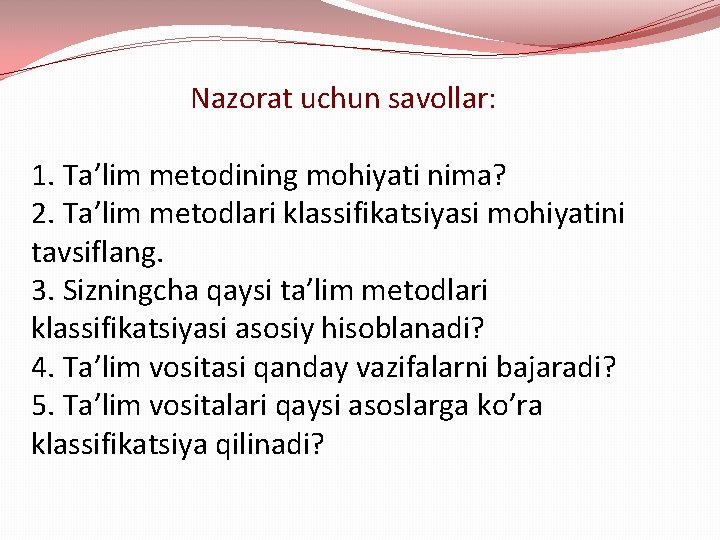 Nazorat uchun savollar:

1. Ta’lim metodining mohiyati nima?
2. Ta’lim metodlari klassifikatsiyasi mohiyatini tavsiflang.
3. Sizningcha qaysi ta’lim metodlari klassifikatsiyasi asosiy hisoblanadi?
4. Ta’lim vositasi qanday vazifalarni bajaradi?
5. Ta’lim vositalari qaysi asoslarga ko’ra klassifikatsiya qilinadi?